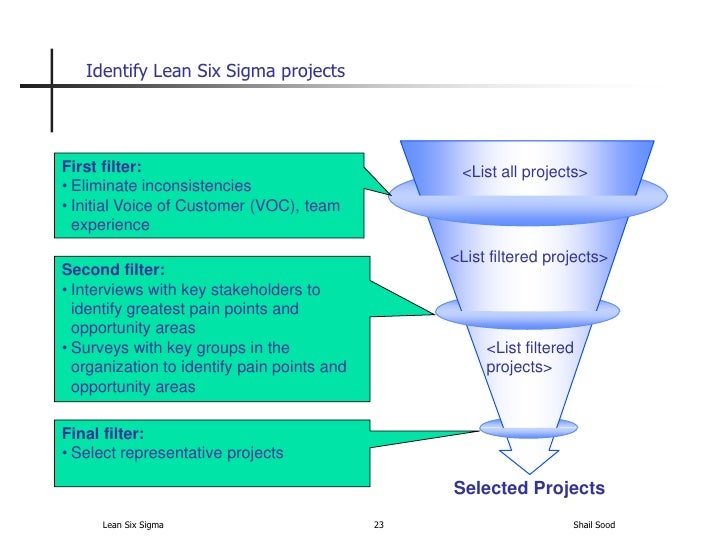 Identify Lean Six Sigma projects

First filter:
• Eliminate inconsistencies
• Initial Voice of Customer (VOC), team experience

Second filter:
• Interviews with key stakeholders to identify greatest pain points and opportunity areas
• Surveys with key groups in the organization to identify pain points and opportunity areas

Final filter:
• Select representative projects

<List all projects>

<List filtered projects>

<List filtered projects>

Selected Projects

Lean Six Sigma

23

Shail Sood